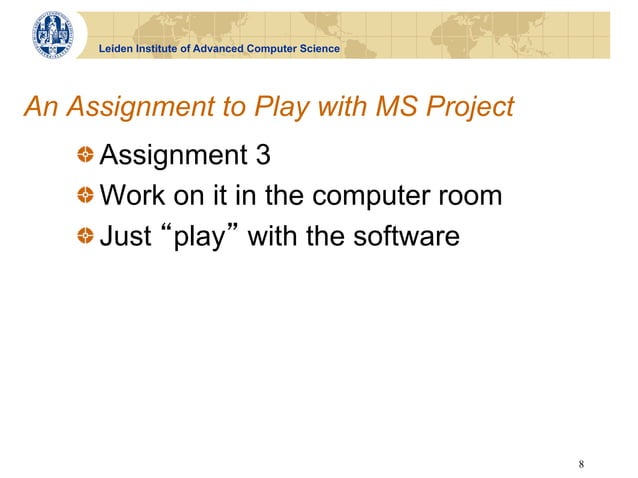 Leiden Institute of Advanced Computer Science

An Assignment to Play with MS Project

Assignment 3
Work on it in the computer room
Just “play” with the software

8